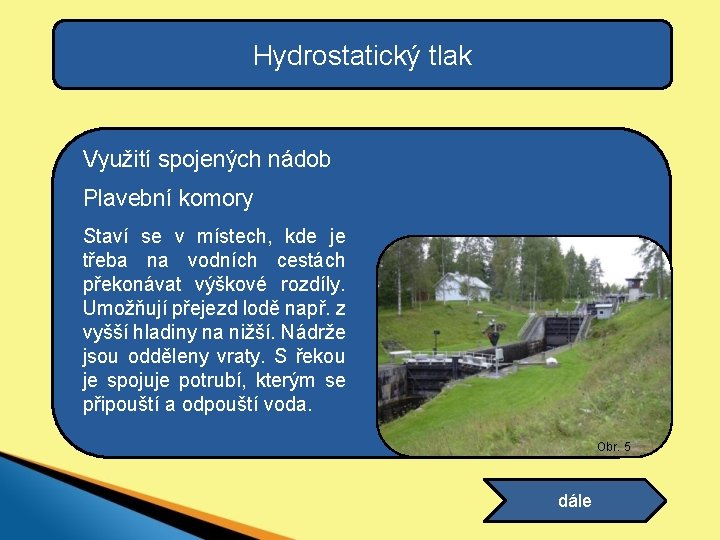 Hydrostatický tlak

Využití spojených nádob

Plavební komory

Staví se v místech, kde je třeba na vodních cestách překonávat výškové rozdíly. Umožňují přejezd lodě např. z vyšší hladiny na nižší. Nádrže jsou odděleny vraty. S řekou je spojuje potrubí, kterým se připouští a odpouští voda.

Obr. 5

dále